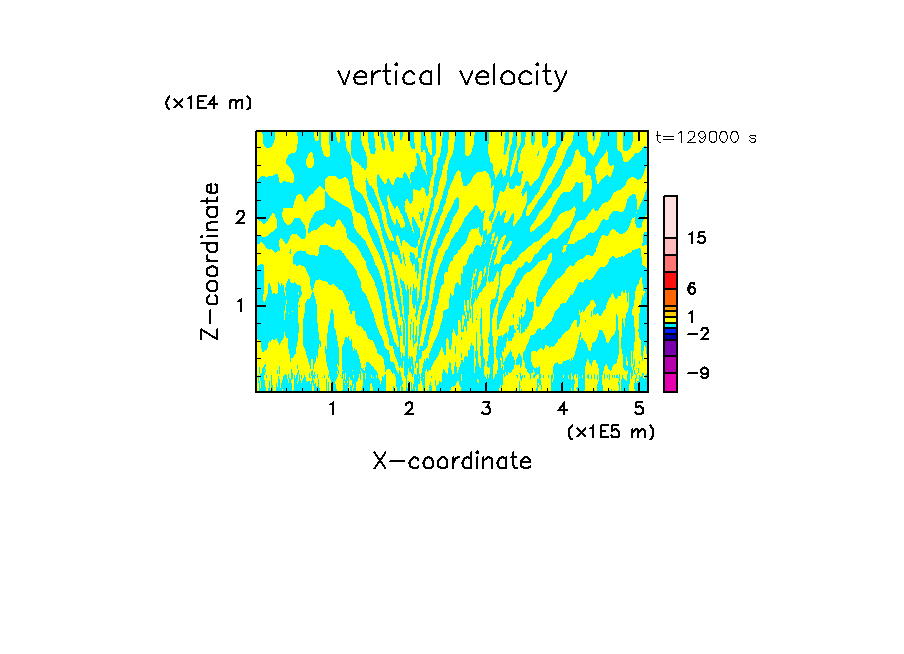 vertical velocity

(x1E4 m)

t=129000 s

Z-coordinate

2

1

15

6

1

-2

-9

1 2 3 4 5

(x1E5 m)

X-coordinate